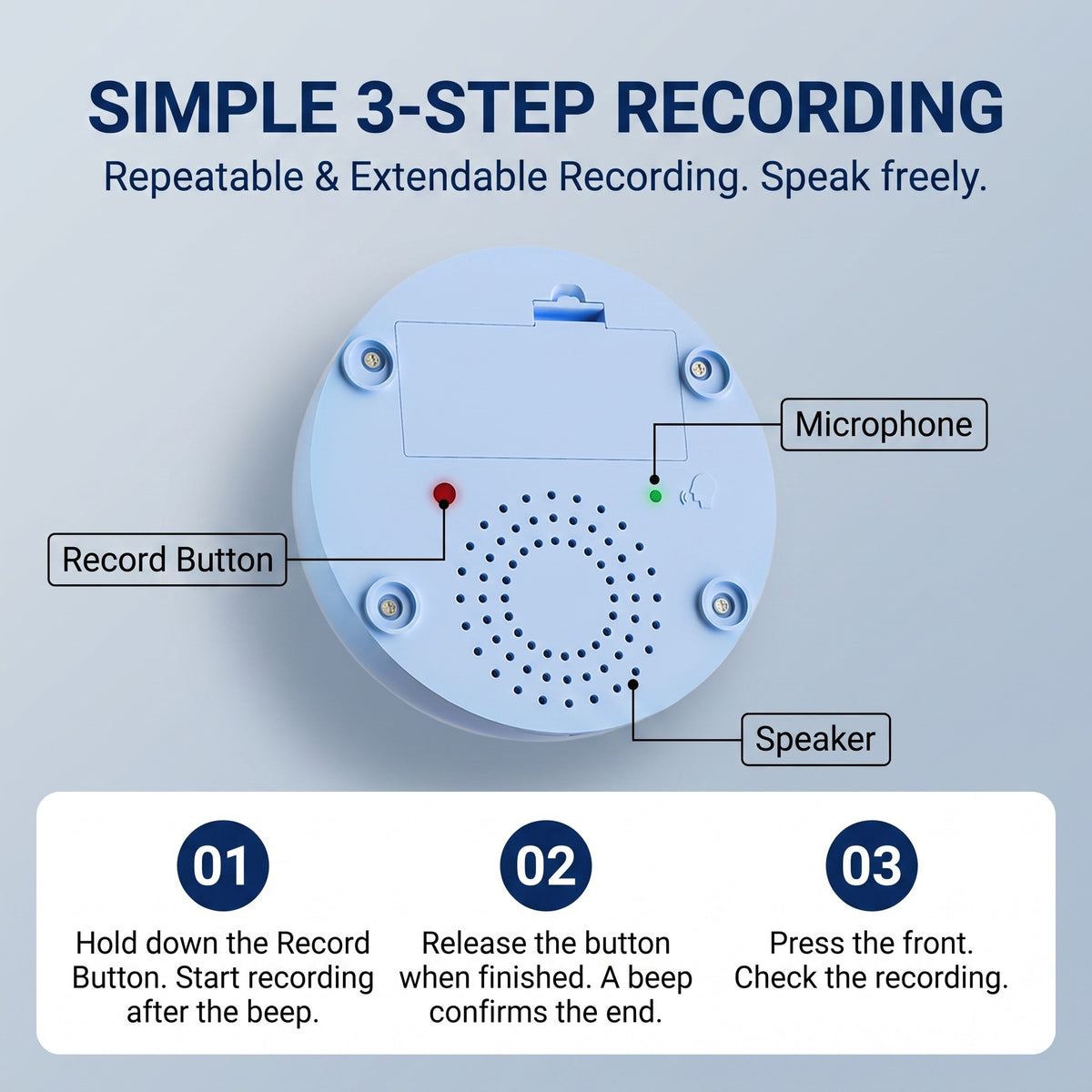 SIMPLE 3-STEP RECORDING
Repeatable & Extendable Recording. Speak freely.

Microphone

Record Button

Speaker

01
Hold down the Record Button. Start recording after the beep.

02
Release the button when finished. A beep confirms the end.

03
Press the front. Check the recording.